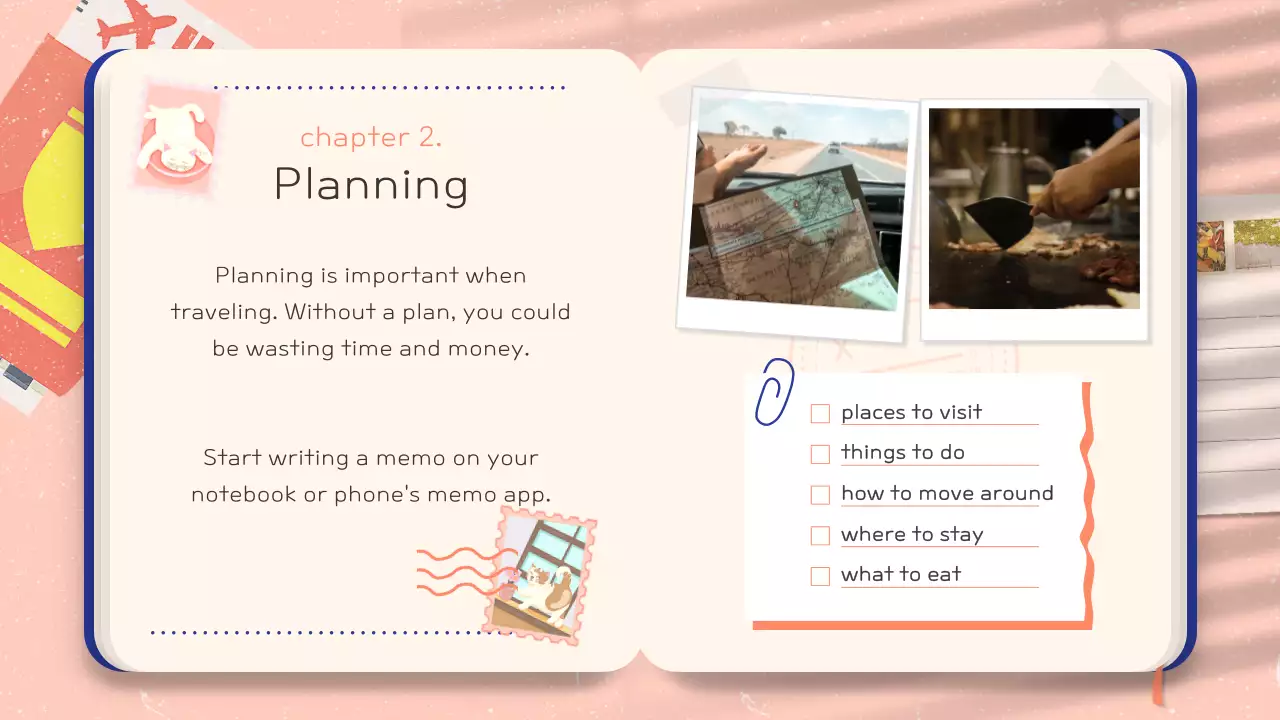 chapter 2.
Planning

Planning is important when traveling. Without a plan, you could be wasting time and money.

Start writing a memo on your notebook or phone's memo app.

places to visit
things to do
how to move around
where to stay
what to eat